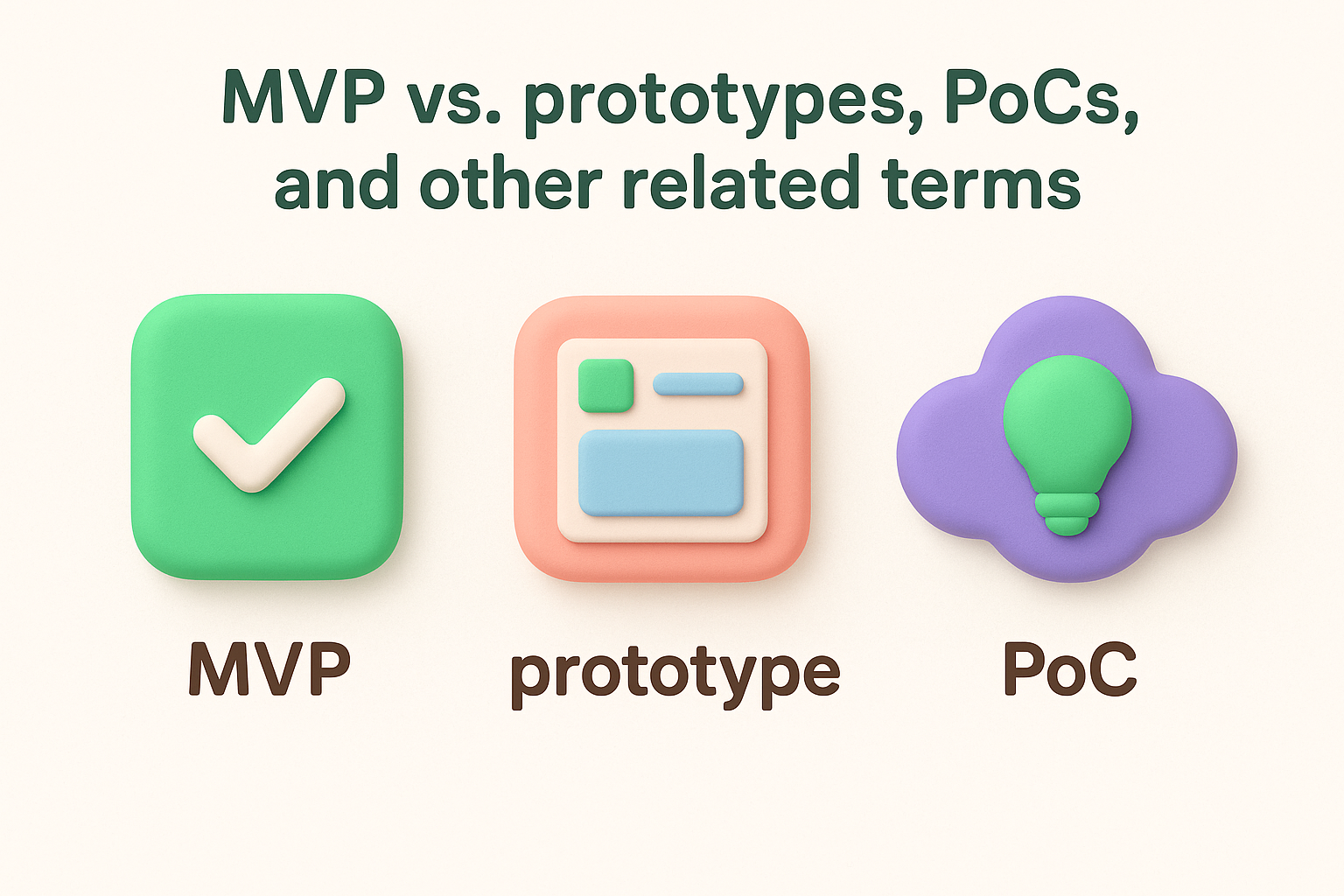 MVP vs. prototypes, PoCs, and other related terms

MVP

prototype

PoC